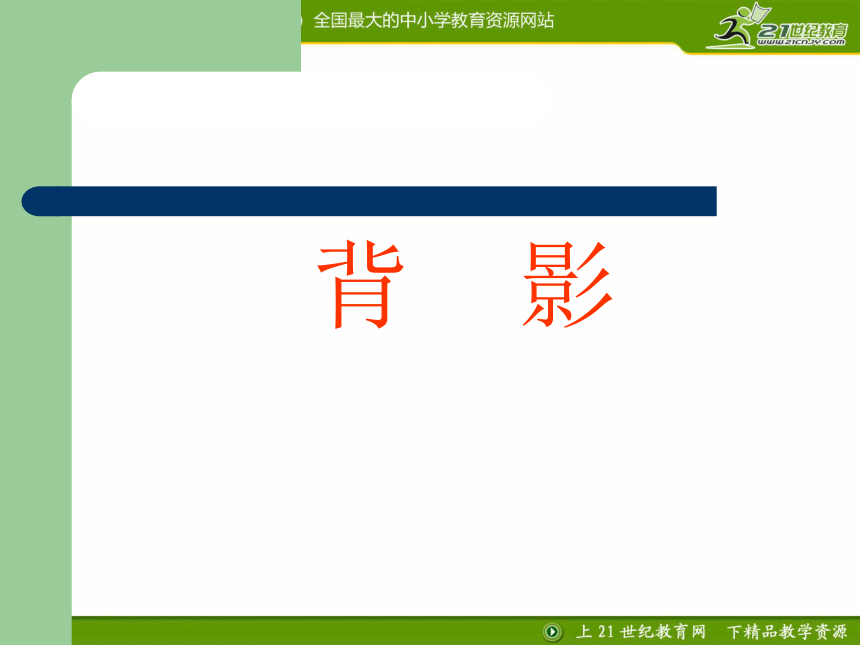 全国最大的中小学教育资源网站

21世纪教育
www.21cnjy.com

背　影

上 21 世纪教育网　下精品教学资源